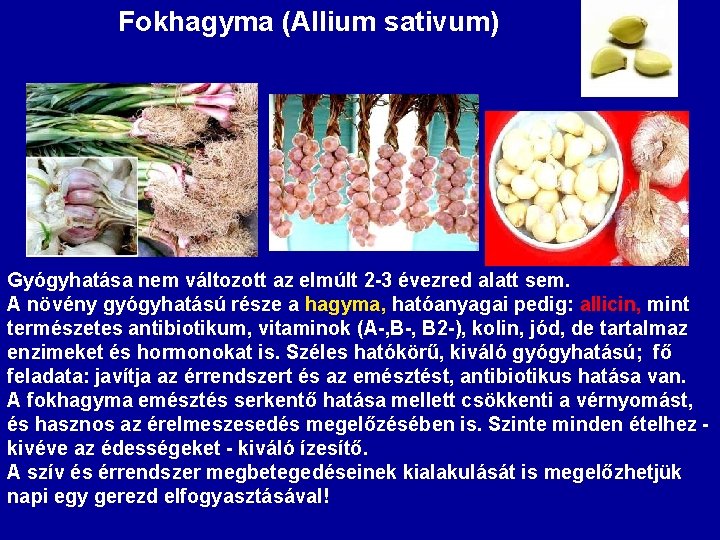 Fokhagyma (Allium sativum)

Gyógyhatása nem változott az elmúlt 2-3 évezred alatt sem.
A növény gyógyhatású része a hagyma, hatóanyagai pedig: allicin, mint természetes antibiotikum, vitaminok (A-,B-, B2-), kolin, jód, de tartalmaz enzimeket és hormonokat is. Széles hatókörű, kiváló gyógyhatású; fő feladata: javítja az érrendszert és az emésztést, antibiotikus hatása van.
A fokhagyma emésztés serkentő hatása mellett csökkenti a vérnyomást, és hasznos az érelmeszesedés megelőzésében is. Szinte minden ételhez - kivéve az édességeket - kiváló ízesítő.
A szív és érrendszer megbetegedéseinek kialakulását is megelőzhetjük napi egy gerezd elfogyasztásával!